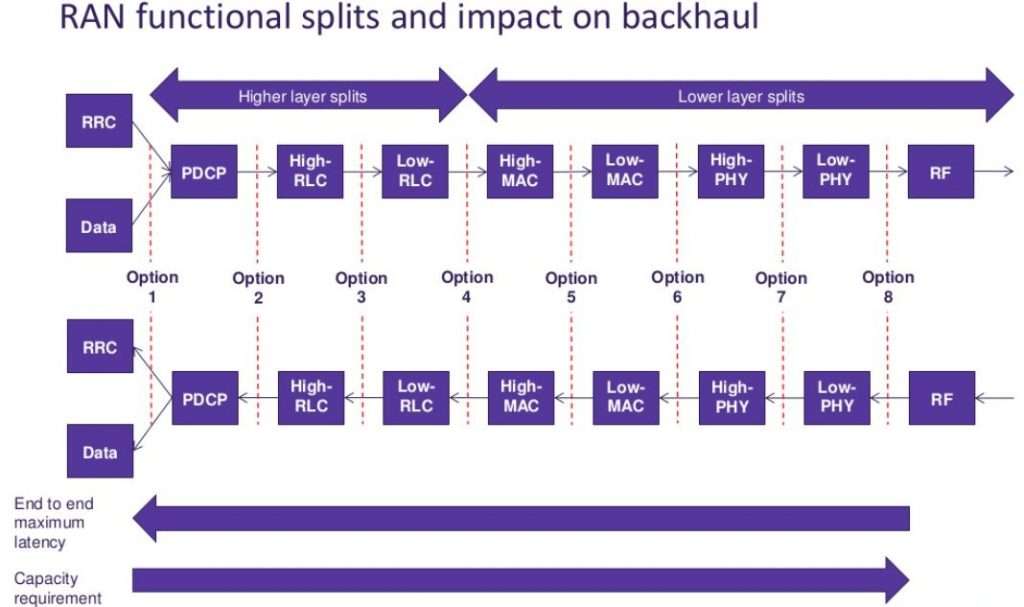 RAN functional splits and impact on backhaul

Higher layer splits

Lower layer splits

RRC

Data

PDCP

High-RLC

Low-RLC

High-MAC

Low-MAC

High-PHY

Low-PHY

RF

Option 1

Option 2

Option 3

Option 4

Option 5

Option 6

Option 7

Option 8

RRC

Data

PDCP

High-RLC

Low-RLC

High-MAC

Low-MAC

High-PHY

Low-PHY

RF

End to end maximum latency

Capacity requirement